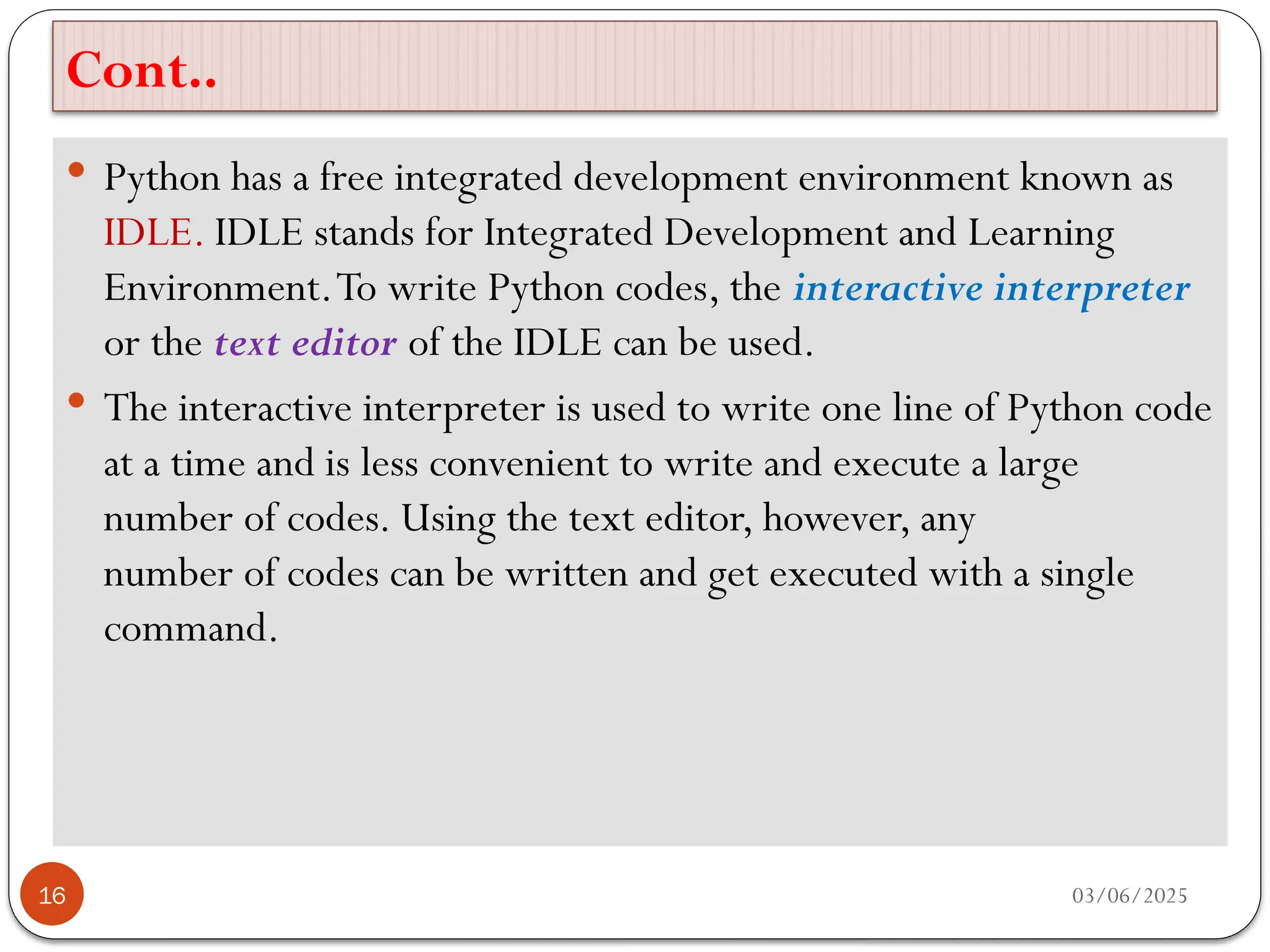 Cont..

• Python has a free integrated development environment known as IDLE. IDLE stands for Integrated Development and Learning Environment. To write Python codes, the interactive interpreter or the text editor of the IDLE can be used.

• The interactive interpreter is used to write one line of Python code at a time and is less convenient to write and execute a large number of codes. Using the text editor, however, any number of codes can be written and get executed with a single command.

16

03/06/2025